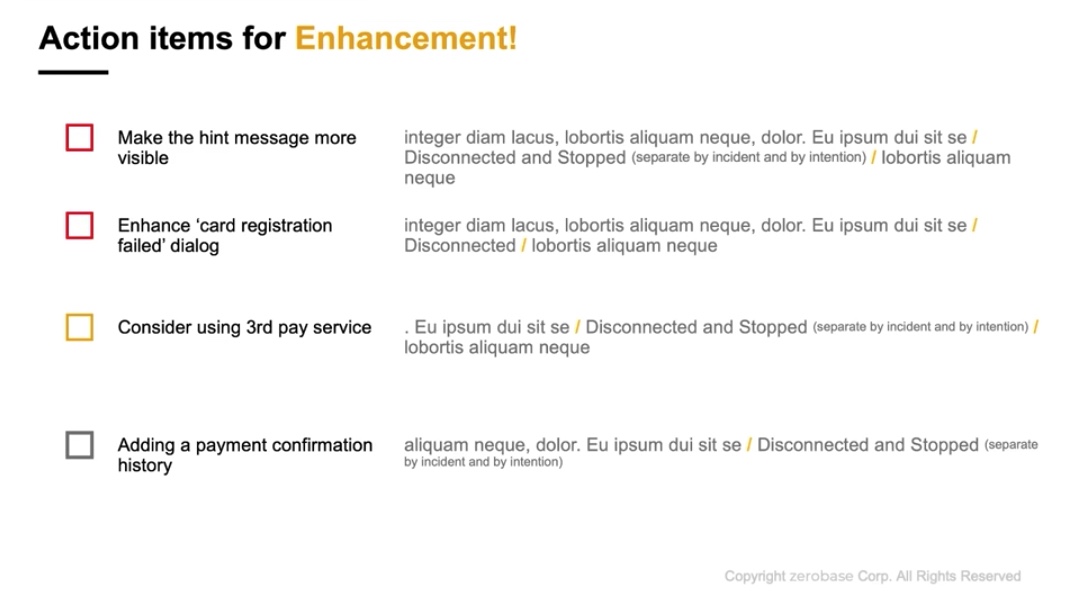 Action items for Enhancement!

Make the hint message more visible

integer diam lacus, lobortis aliquam neque, dolor. Eu ipsum dui sit se / Disconnected and Stopped (separate by incident and by intention) / lobortis aliquam neque

Enhance 'card registration failed' dialog

integer diam lacus, lobortis aliquam neque, dolor. Eu ipsum dui sit se / Disconnected / lobortis aliquam neque

Consider using 3rd pay service

. Eu ipsum dui sit se / Disconnected and Stopped (separate by incident and by intention) / lobortis aliquam neque

Adding a payment confirmation history

aliquam neque, dolor. Eu ipsum dui sit se / Disconnected and Stopped (separate by incident and by intention)

Copyright zerobase Corp. All Rights Reserved